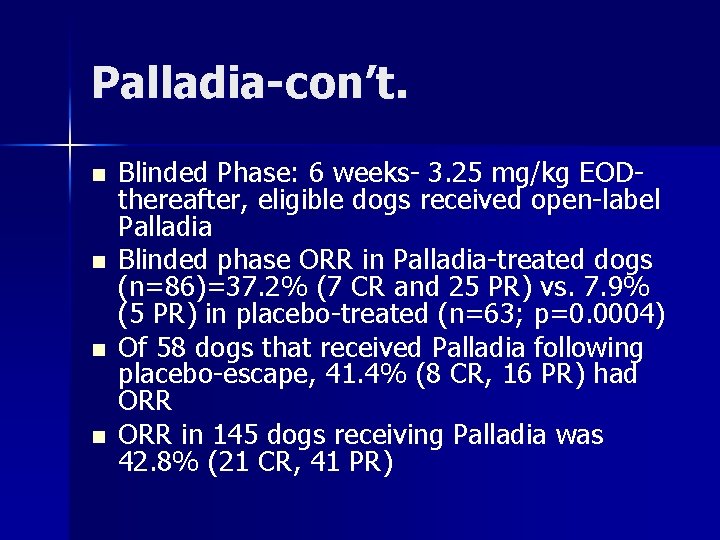 Palladia-con't.

- Blinded Phase: 6 weeks- 3.25 mg/kg EOD- thereafter, eligible dogs received open-label Palladia
- Blinded phase ORR in Palladia-treated dogs (n=86)=37.2% (7 CR and 25 PR) vs. 7.9% (5 PR) in placebo-treated (n=63; p=0.0004)
- Of 58 dogs that received Palladia following placebo-escape, 41.4% (8 CR, 16 PR) had ORR
- ORR in 145 dogs receiving Palladia was 42.8% (21 CR, 41 PR)